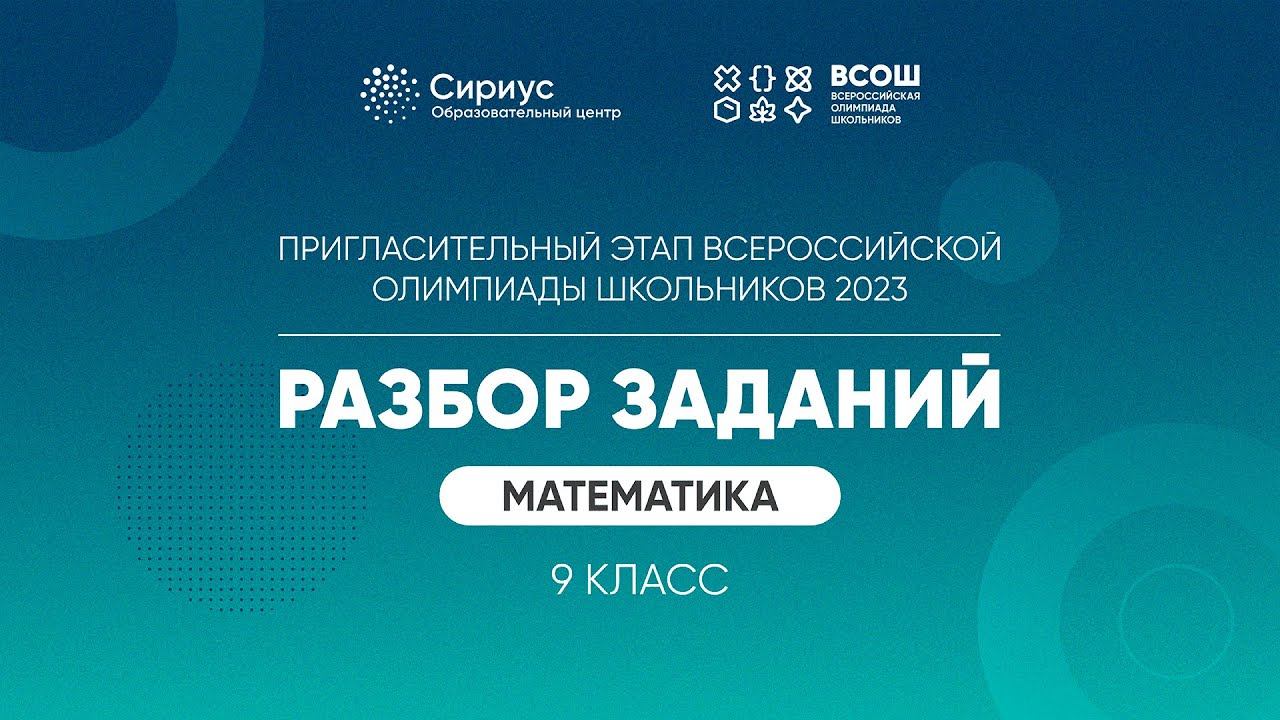 Сириус
Образовательный центр

ВСОШ
ВСЕРОССИЙСКАЯ ОЛИМПИАДА ШКОЛЬНИКОВ

ПРИГЛАСИТЕЛЬНЫЙ ЭТАП ВСЕРОССИЙСКОЙ ОЛИМПИАДЫ ШКОЛЬНИКОВ 2023

РАЗБОР ЗАДАНИЙ

МАТЕМАТИКА

9 КЛАСС